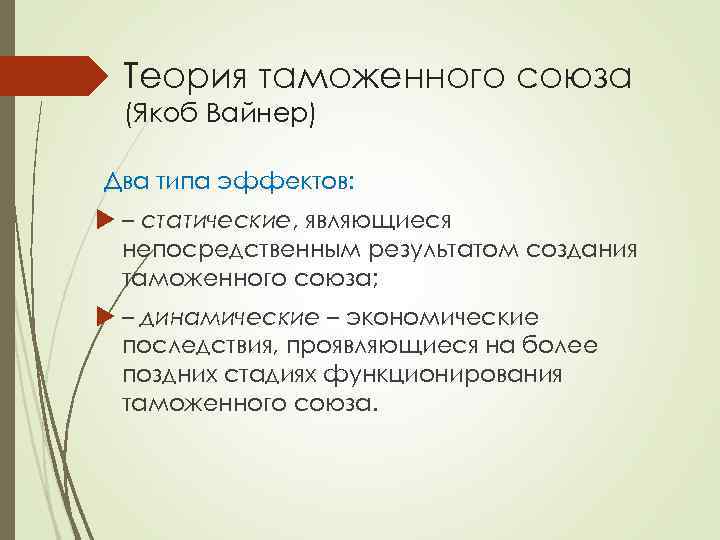 Теория таможенного союза (Якоб Вайнер)

Два типа эффектов:

– статические, являющиеся непосредственным результатом создания таможенного союза;

– динамические – экономические последствия, проявляющиеся на более поздних стадиях функционирования таможенного союза.